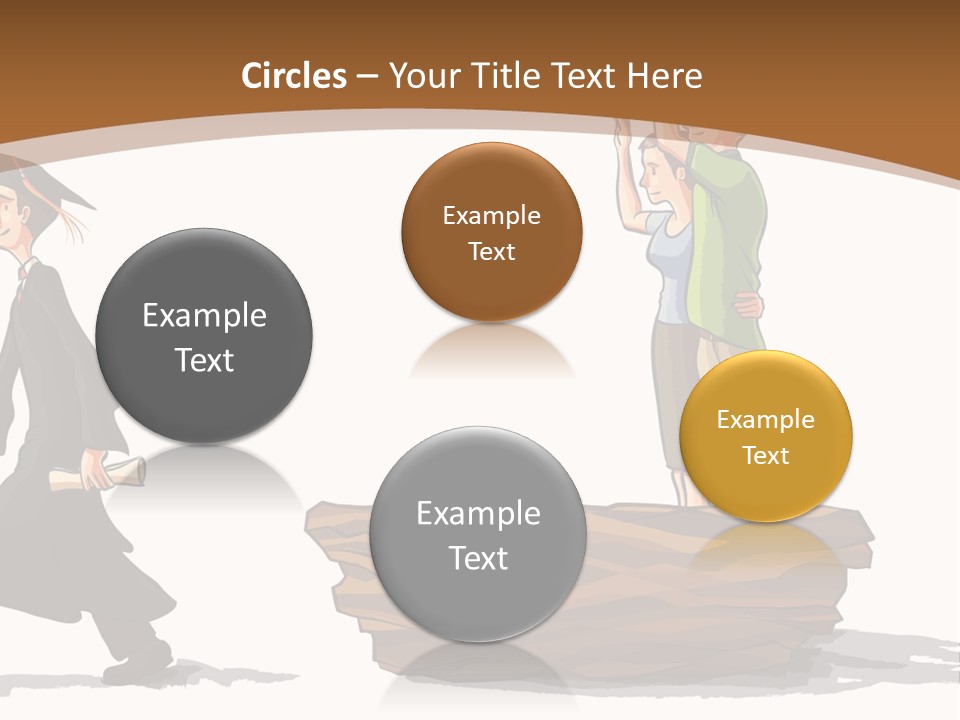 Circles – Your Title Text Here

Example Text

Example Text

Example Text

Example Text